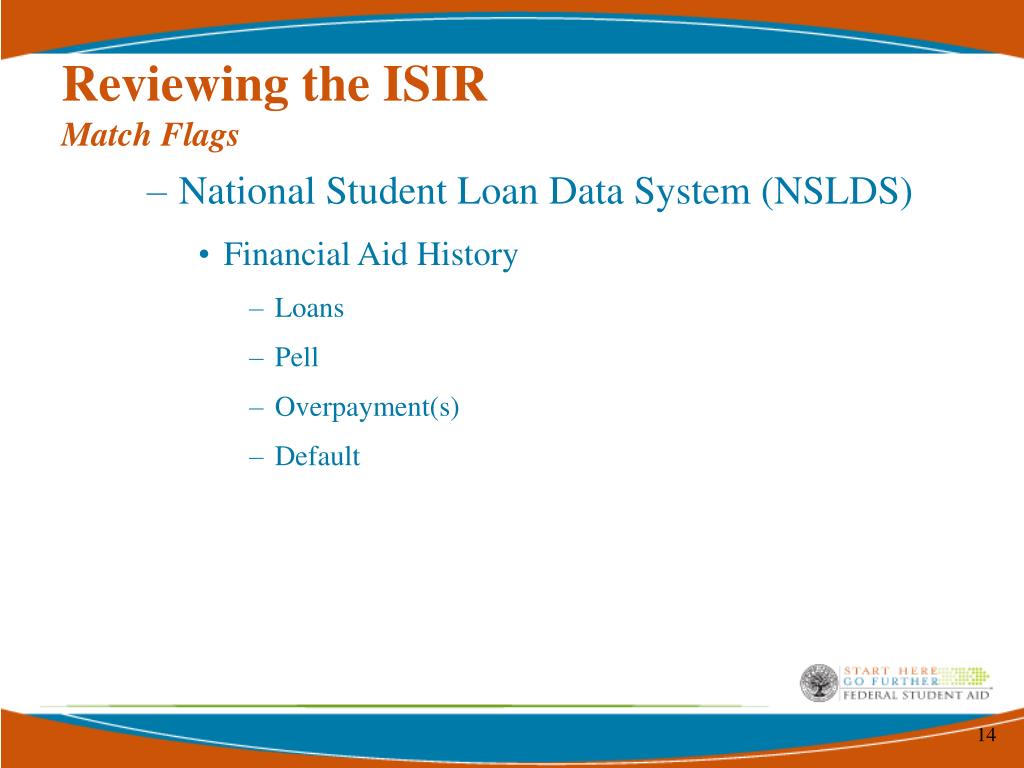 Reviewing the ISIR
Match Flags

– National Student Loan Data System (NSLDS)

• Financial Aid History

– Loans

– Pell

– Overpayment(s)

– Default

START HERE
GO FURTHER
FEDERAL STUDENT AID

14